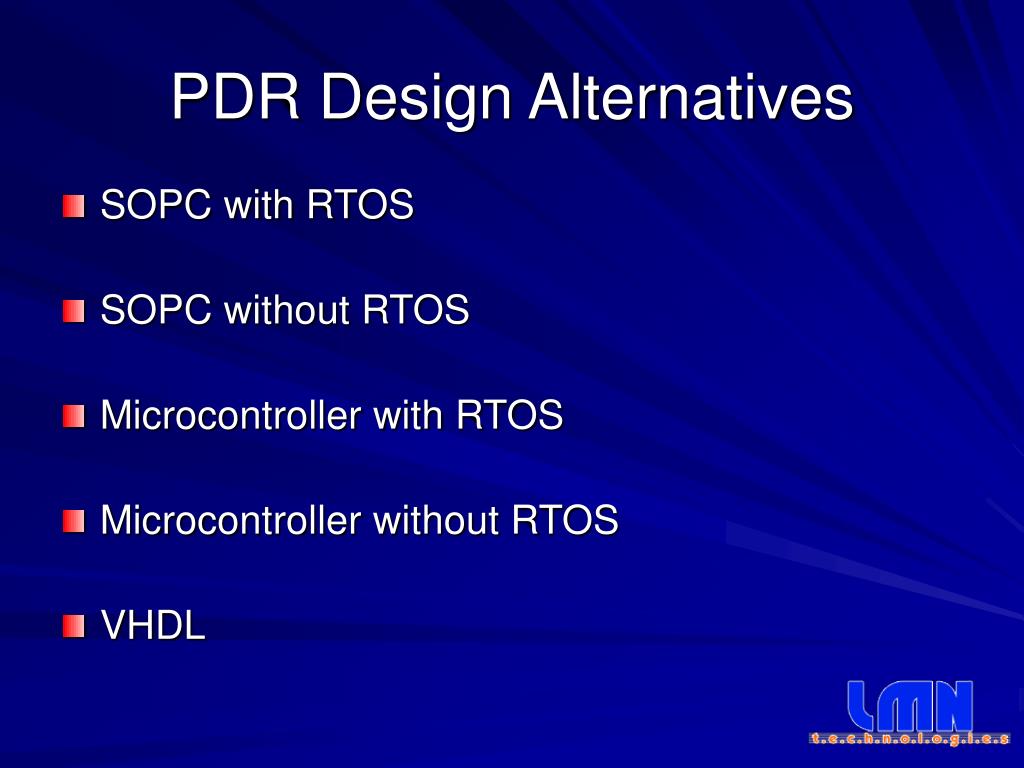 PDR Design Alternatives

SOPC with RTOS

SOPC without RTOS

Microcontroller with RTOS

Microcontroller without RTOS

VHDL

LMN
t.e.c.h.n.o.l.o.g.i.e.s